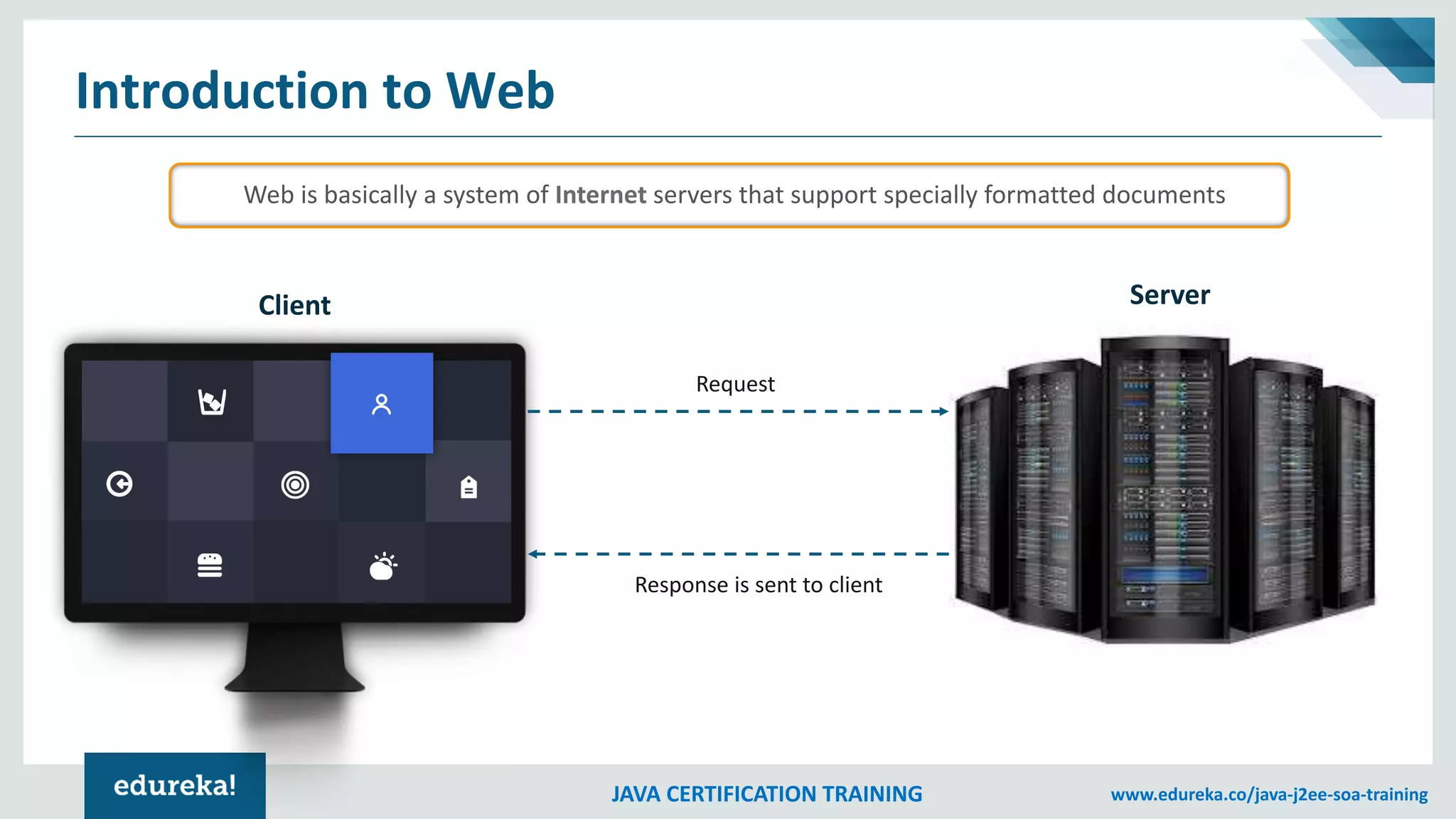 Introduction to Web

Web is basically a system of Internet servers that support specially formatted documents

Client

Server

Request

Response is sent to client

edureka!

JAVA CERTIFICATION TRAINING

www.edureka.co/java-j2ee-soa-training